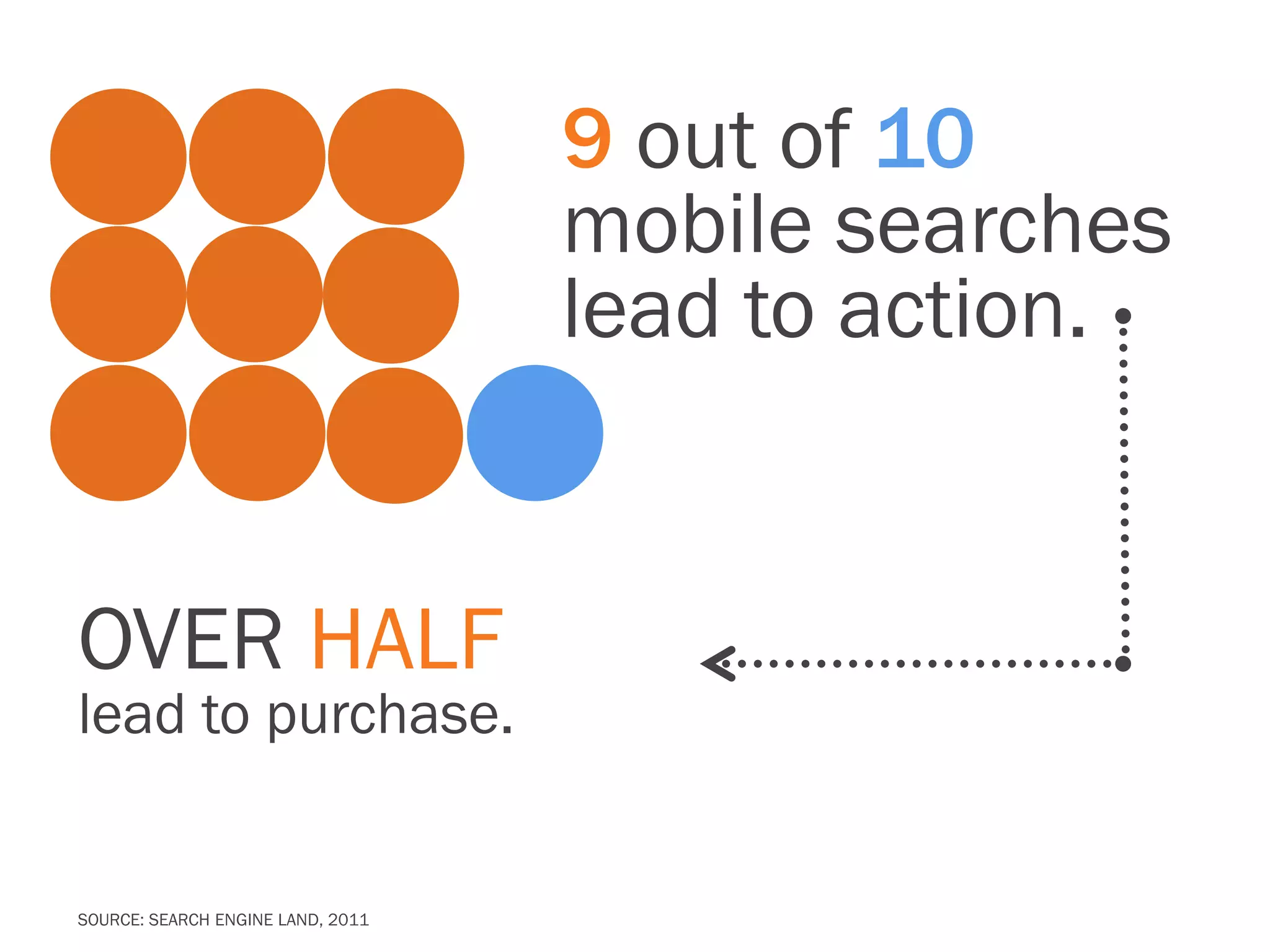 9 out of 10 mobile searches lead to action.

OVER HALF
lead to purchase.

SOURCE: SEARCH ENGINE LAND, 2011